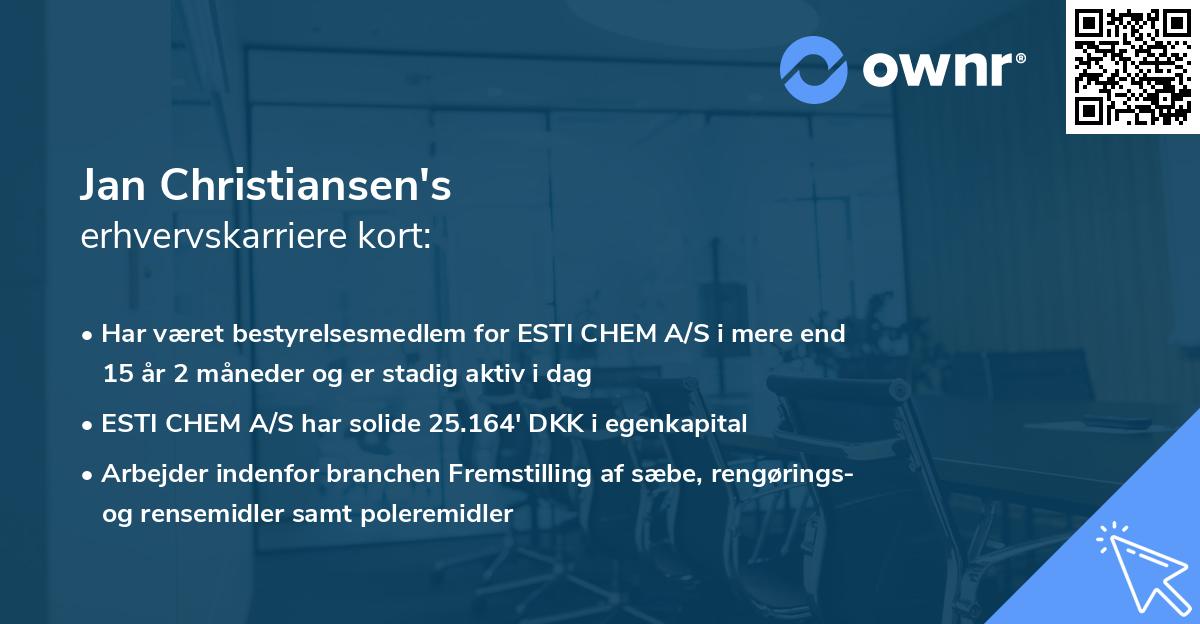 ownr®

Jan Christiansen's
erhvervskarriere kort:

• Har været bestyrelsesmedlem for ESTI CHEM A/S i mere end 15 år 2 måneder og er stadig aktiv i dag

• ESTI CHEM A/S har solide 25.164' DKK i egenkapital

• Arbejder indenfor branchen Fremstilling af sæbe, rengørings- og rensemidler samt poleremidler